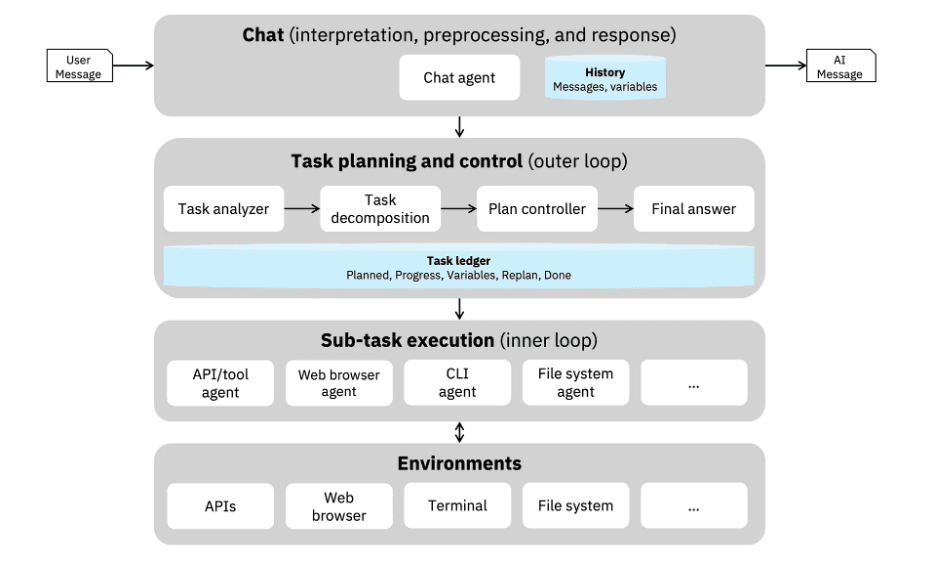 User Message

Chat (interpretation, preprocessing, and response)

Chat agent

History
Messages, variables

AI Message

Task planning and control (outer loop)

Task analyzer

Task decomposition

Plan controller

Final answer

Task ledger
Planned, Progress, Variables, Replan, Done

Sub-task execution (inner loop)

API/tool agent

Web browser agent

CLI agent

File system agent

...

Environments

APIs

Web browser

Terminal

File system

...